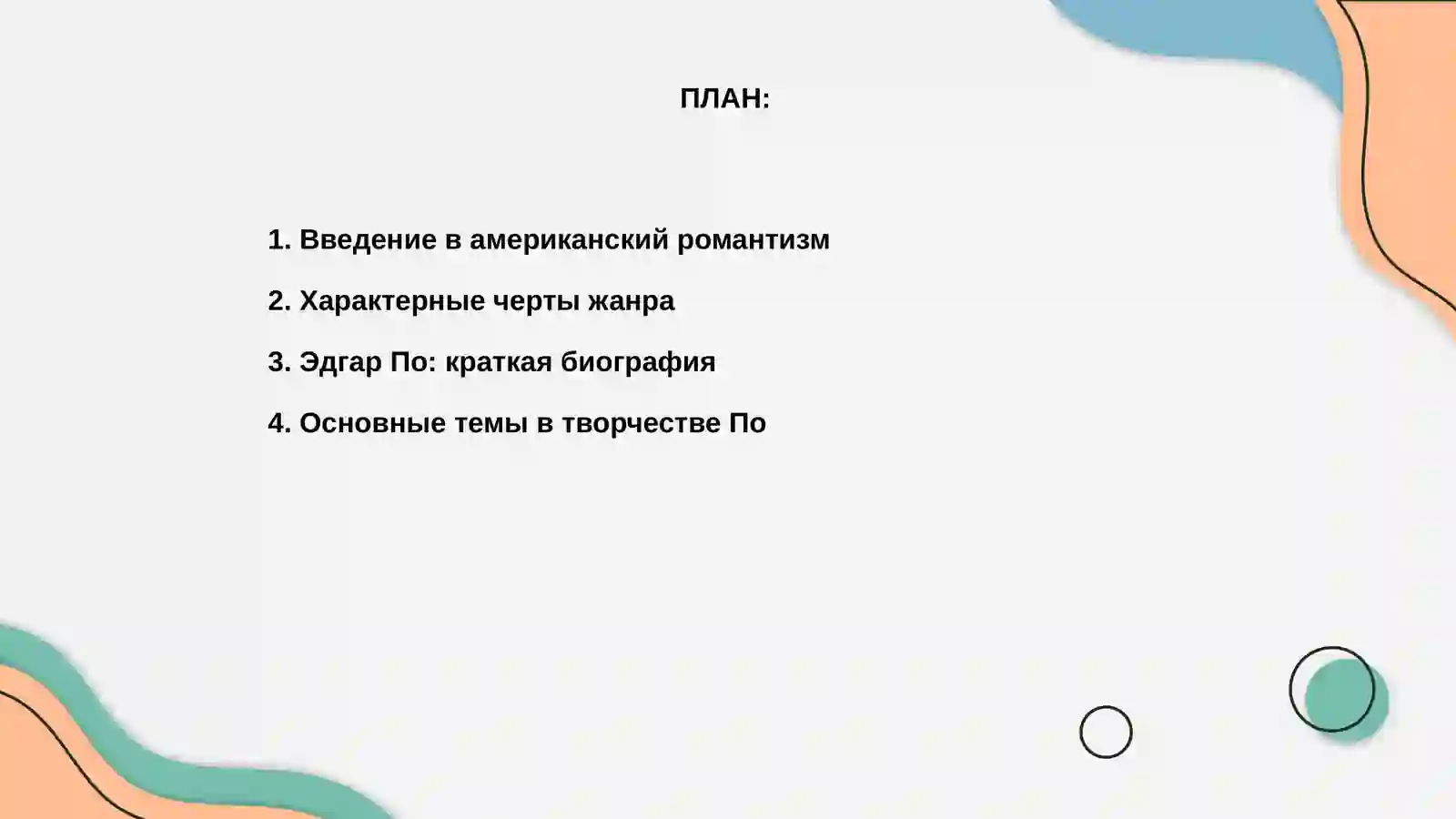 ПЛАН:

1. Введение в американский романтизм

2. Характерные черты жанра

3. Эдгар По: краткая биография

4. Основные темы в творчестве По